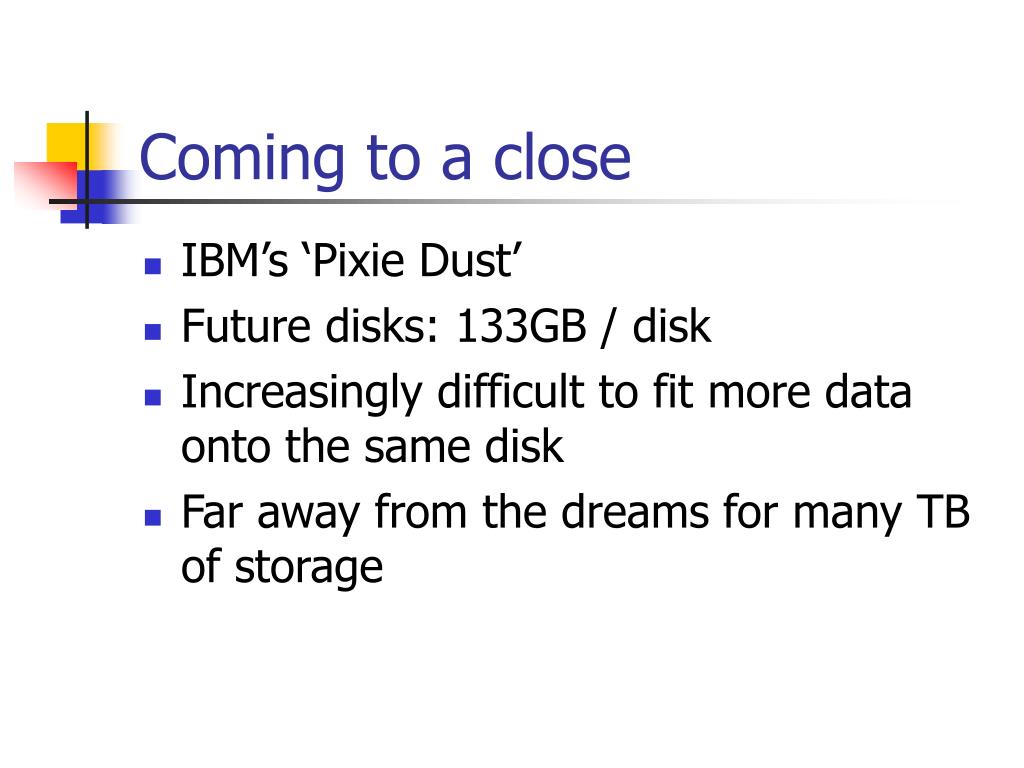 Coming to a close

- IBM’s ‘Pixie Dust’
- Future disks: 133GB / disk
- Increasingly difficult to fit more data onto the same disk
- Far away from the dreams for many TB of storage